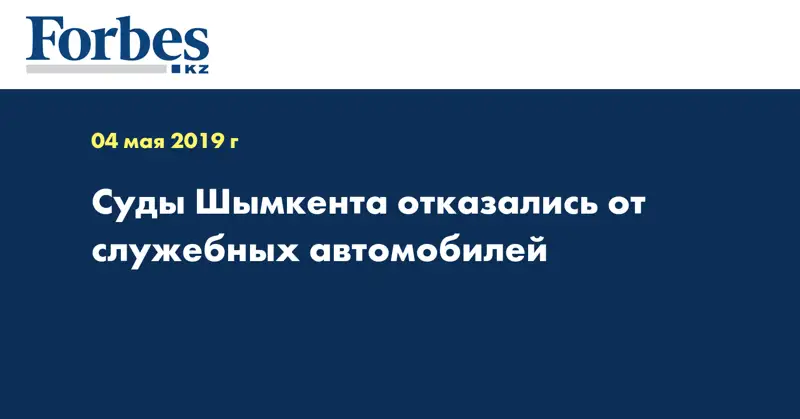 Forbes
KZ

04 мая 2019 г

Суды Шымкента отказались от служебных автомобилей